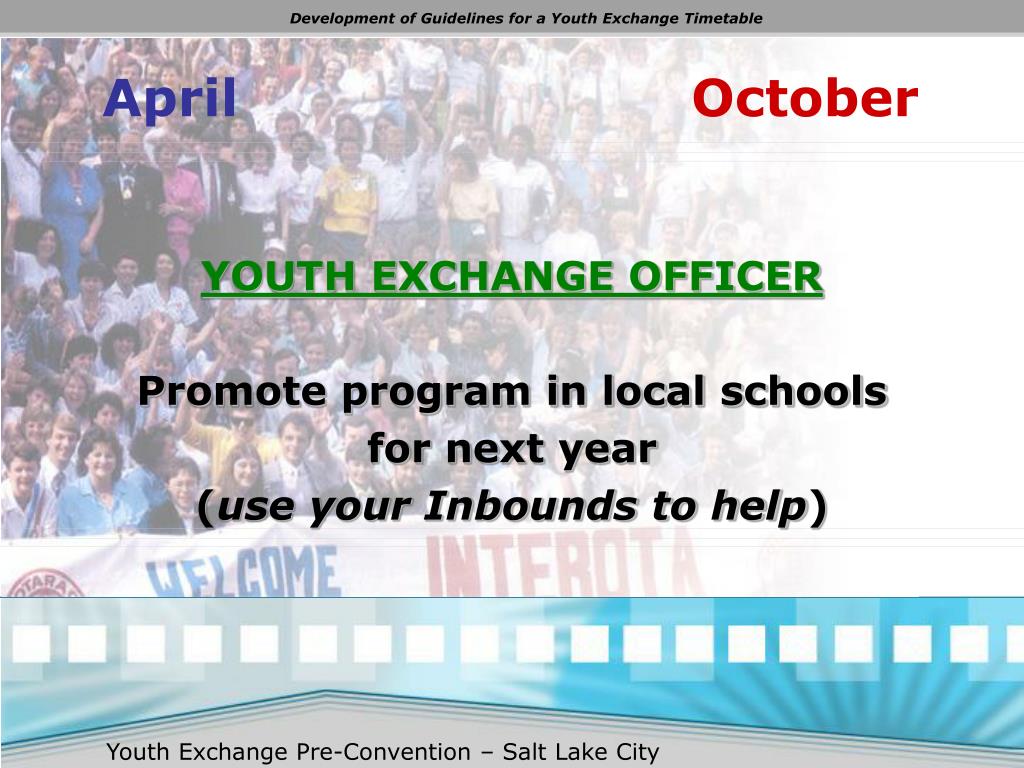 Development of Guidelines for a Youth Exchange Timetable

April

October

YOUTH EXCHANGE OFFICER

Promote program in local schools for next year (use your Inbounds to help)

WELCOME

INTEROTA

Youth Exchange Pre-Convention – Salt Lake City